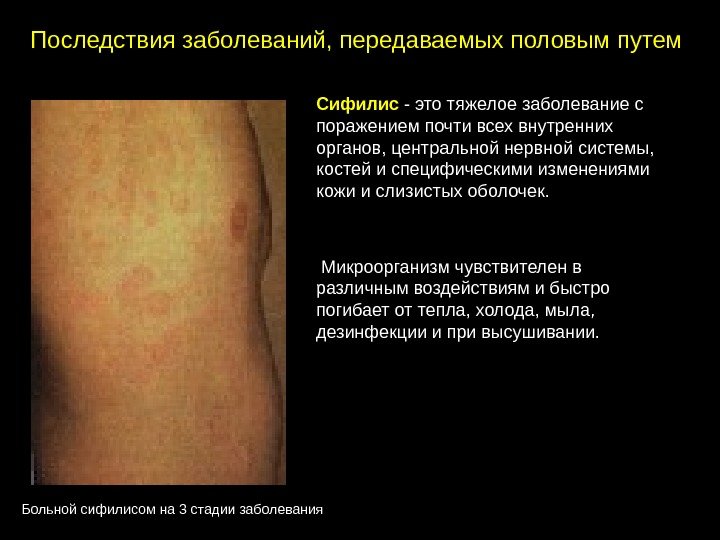 Последствия заболеваний, передаваемых половым путем

Сифилис - это тяжелое заболевание с поражением почти всех внутренних органов, центральной нервной системы, костей и специфическими изменениями кожи и слизистых оболочек.

Микроорганизм чувствителен в различным воздействиям и быстро погибает от тепла, холода, мыла, дезинфекции и при высушивании.

Больной сифилисом на 3 стадии заболевания